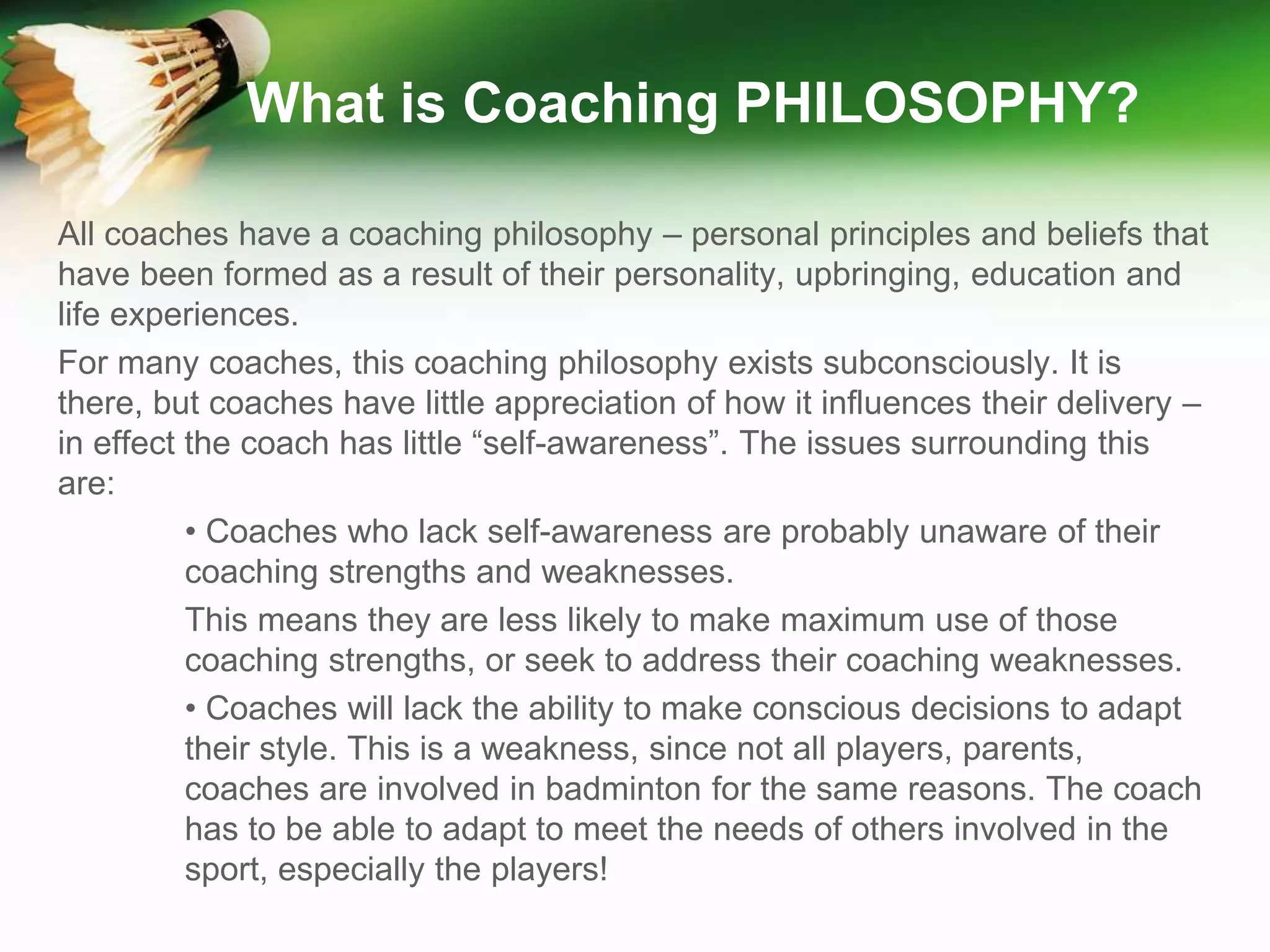 What is Coaching PHILOSOPHY?

All coaches have a coaching philosophy – personal principles and beliefs that have been formed as a result of their personality, upbringing, education and life experiences.

For many coaches, this coaching philosophy exists subconsciously. It is there, but coaches have little appreciation of how it influences their delivery – in effect the coach has little “self-awareness”. The issues surrounding this are:

• Coaches who lack self-awareness are probably unaware of their coaching strengths and weaknesses.

This means they are less likely to make maximum use of those coaching strengths, or seek to address their coaching weaknesses.

• Coaches will lack the ability to make conscious decisions to adapt their style. This is a weakness, since not all players, parents, coaches are involved in badminton for the same reasons. The coach has to be able to adapt to meet the needs of others involved in the sport, especially the players!